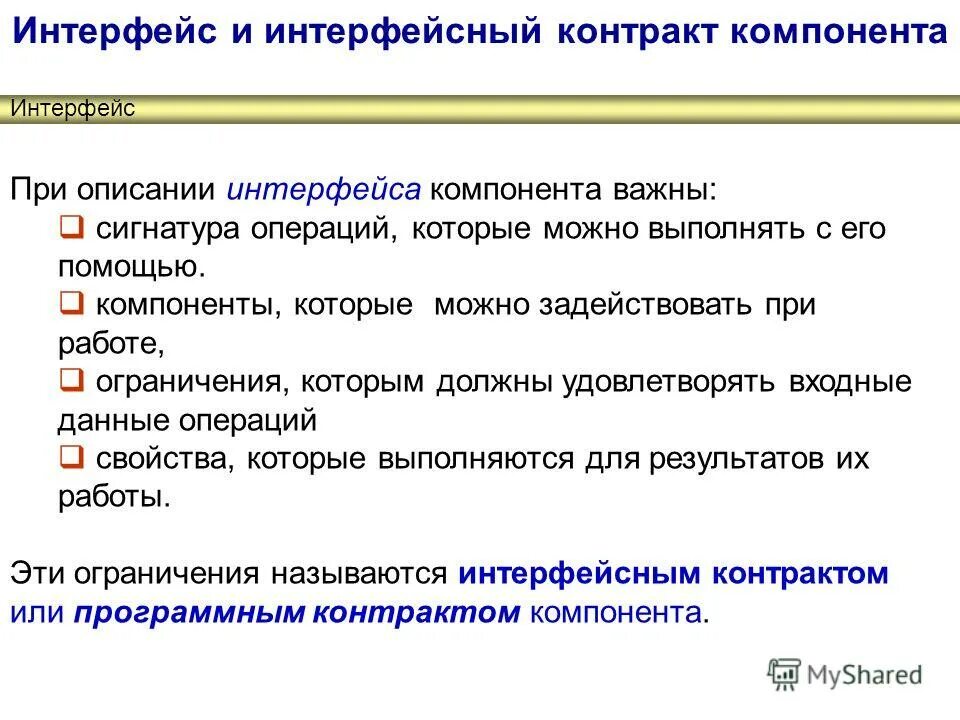 Интерфейс и интерфейсный контракт компонента

Интерфейс

При описании интерфейса компонента важны:

❑ сигнатура операций, которые можно выполнять с его помощью.

❑ компоненты, которые можно задействовать при работе,

❑ ограничения, которым должны удовлетворять входные данные операций

❑ свойства, которые выполняются для результатов их работы.

Эти ограничения называются интерфейсным контрактом или программным контрактом компонента.

MyShared